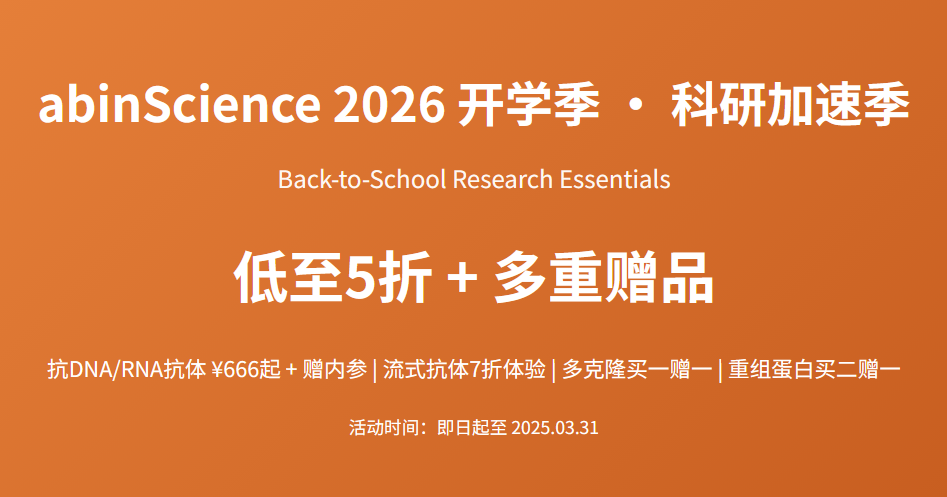 abinScience 2026 开学季 · 科研加速季

Back-to-School Research Essentials

低至5折 + 多重赠品

抗DNA/RNA抗体 ¥666起 + 赠内参 | 流式抗体7折体验 | 多克隆买一赠一 | 重组蛋白买二赠一

活动时间：即日起至 2025.03.31